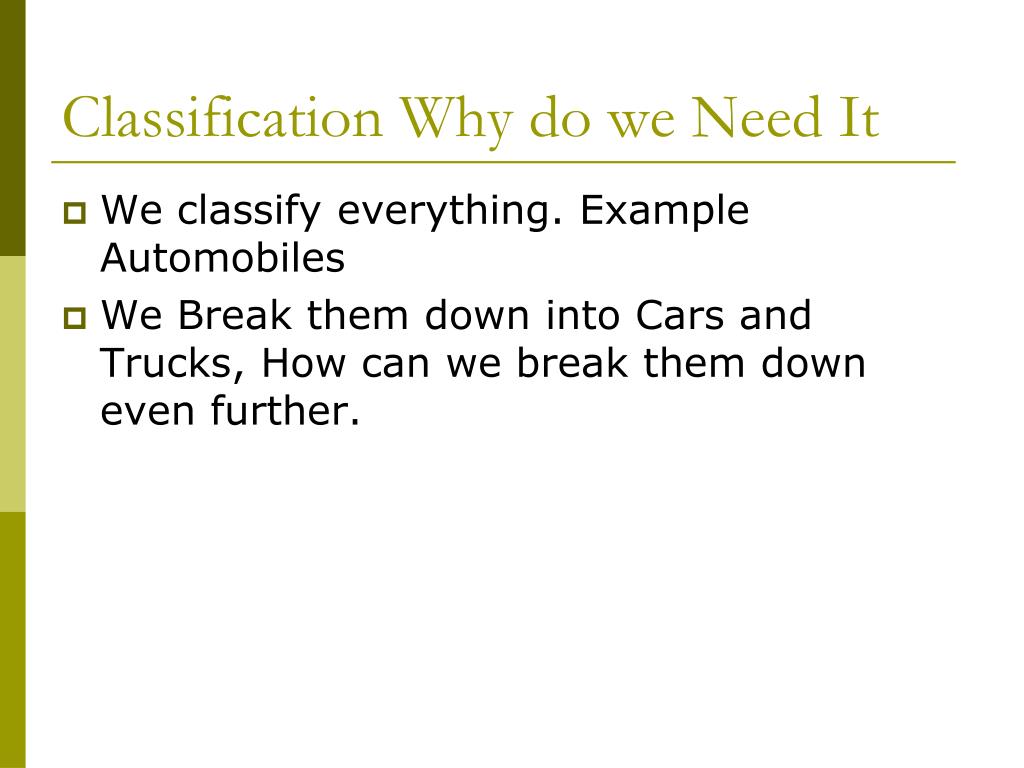 Classification Why do we Need It

We classify everything. Example Automobiles

We Break them down into Cars and Trucks, How can we break them down even further.